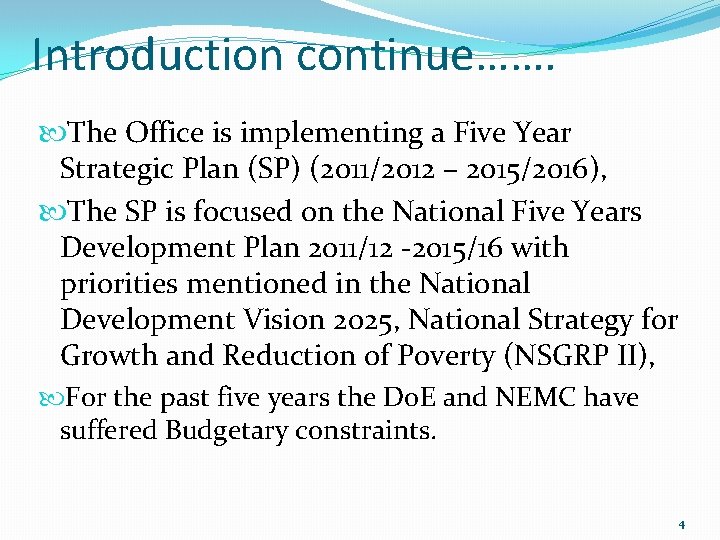 Introduction continue…….

The Office is implementing a Five Year Strategic Plan (SP) (2011/2012 – 2015/2016),

The SP is focused on the National Five Years Development Plan 2011/12 -2015/16 with priorities mentioned in the National Development Vision 2025, National Strategy for Growth and Reduction of Poverty (NSGRP II),

For the past five years the DoE and NEMC have suffered Budgetary constraints.

4